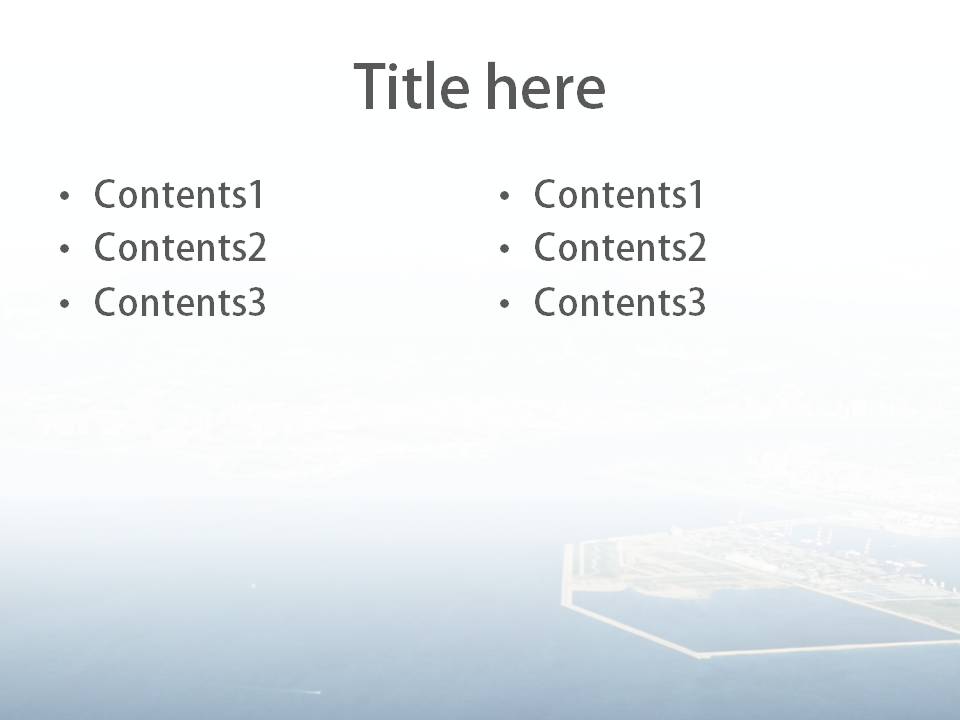 Title here

• Contents1
• Contents2
• Contents3

• Contents1
• Contents2
• Contents3